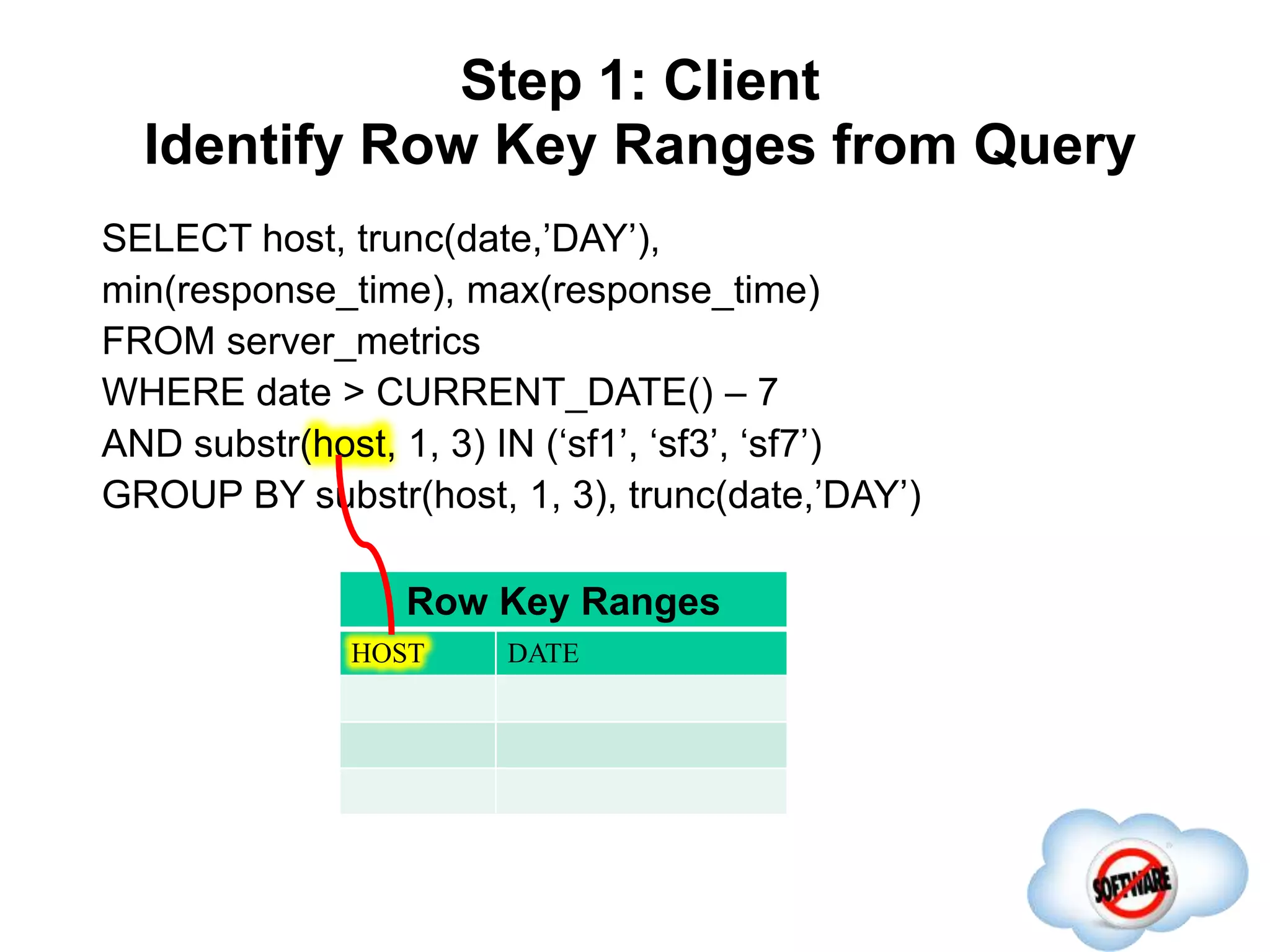 Step 1: Client
Identify Row Key Ranges from Query

SELECT host, trunc(date,’DAY’),
min(response_time), max(response_time)
FROM server_metrics
WHERE date > CURRENT_DATE() – 7
AND substr(host, 1, 3) IN (‘sf1’, ‘sf3’, ‘sf7’)
GROUP BY substr(host, 1, 3), trunc(date,’DAY’)

Row Key Ranges

| HOST | DATE |
|---|---|
| | |
| | |
| | |

SOFTWARE